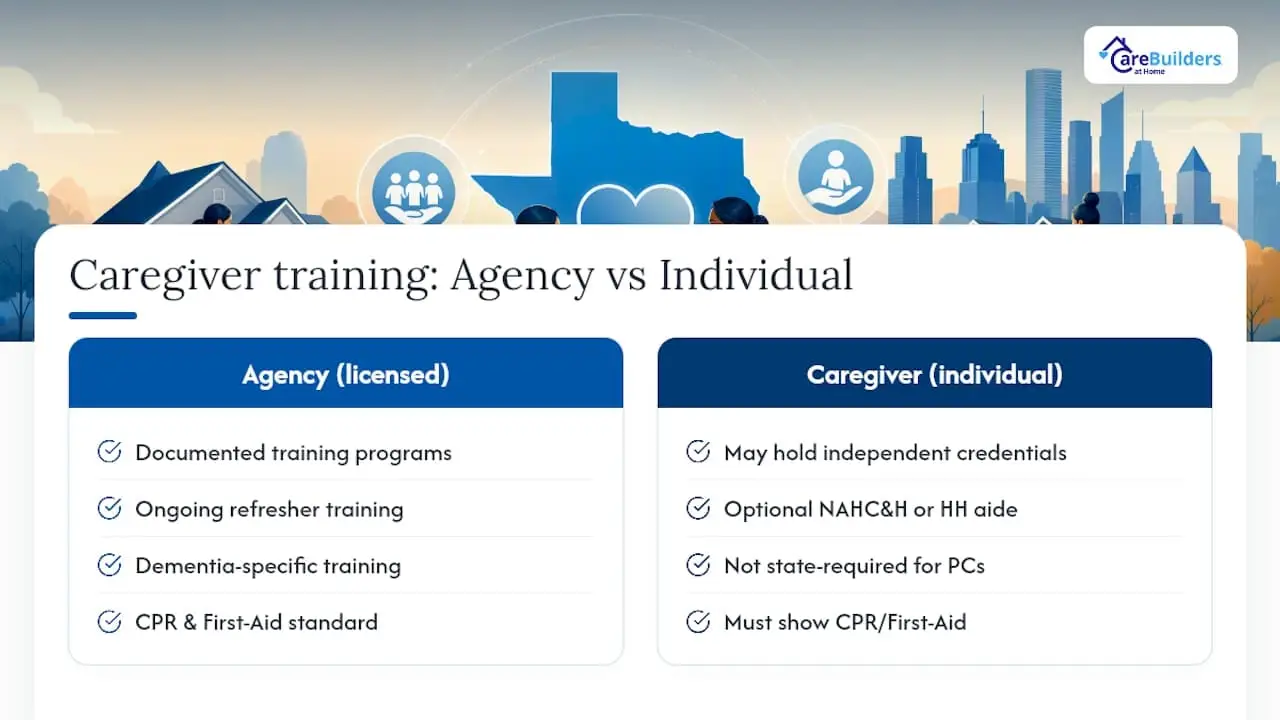 CareBuilders at Home

Caregiver training: Agency vs Individual

Agency (licensed)

Documented training programs

Ongoing refresher training

Dementia-specific training

CPR & First-Aid standard

Caregiver (individual)

May hold independent credentials

Optional NAHC&H or HH aide

Not state-required for PCs

Must show CPR/First-Aid